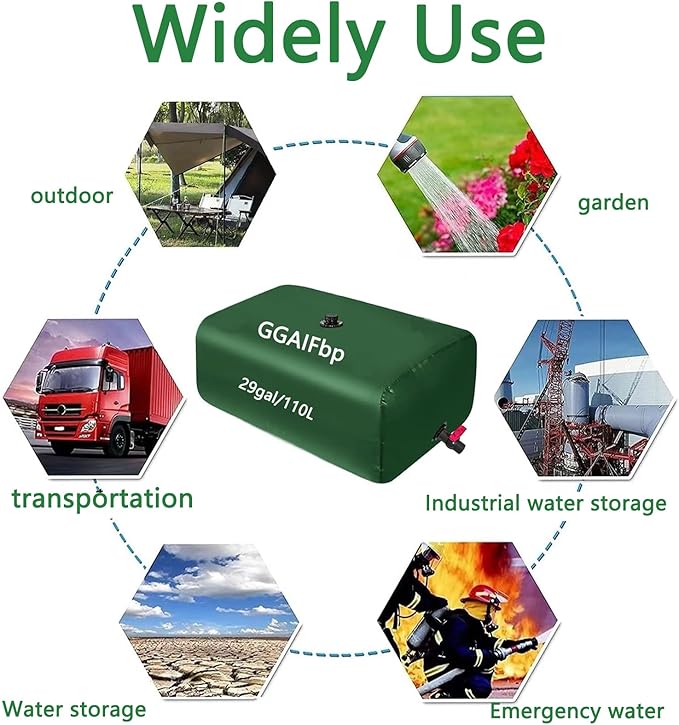 Widely Use

outdoor

garden

GGAIFbp

29gal/110L

transportation

Industrial water storage

Water storage

Emergency water